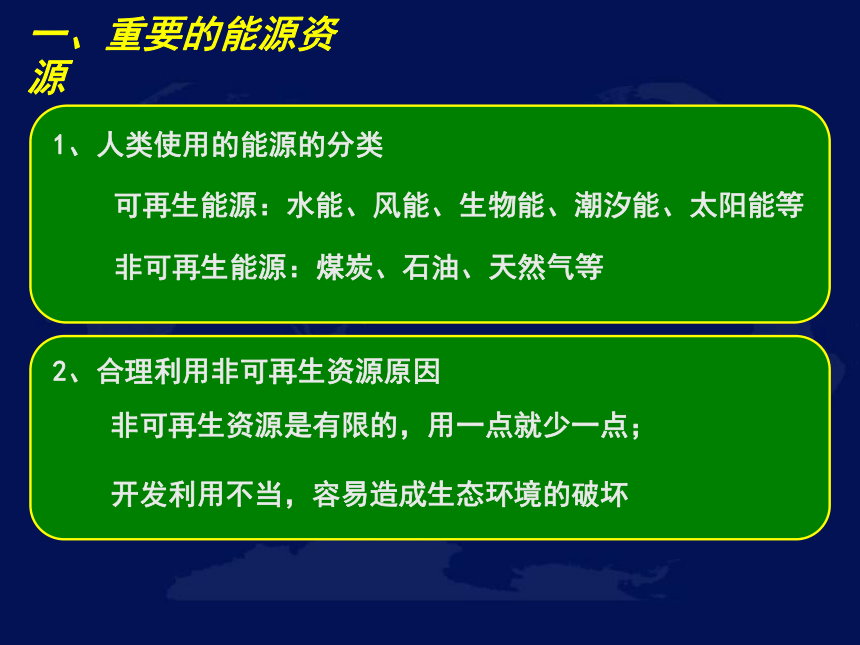 一、重要的能源资源

1、人类使用的能源的分类

可再生能源：水能、风能、生物能、潮汐能、太阳能等

非可再生能源：煤炭、石油、天然气等

2、合理利用非可再生资源原因

非可再生资源是有限的，用一点就少一点；

开发利用不当，容易造成生态环境的破坏